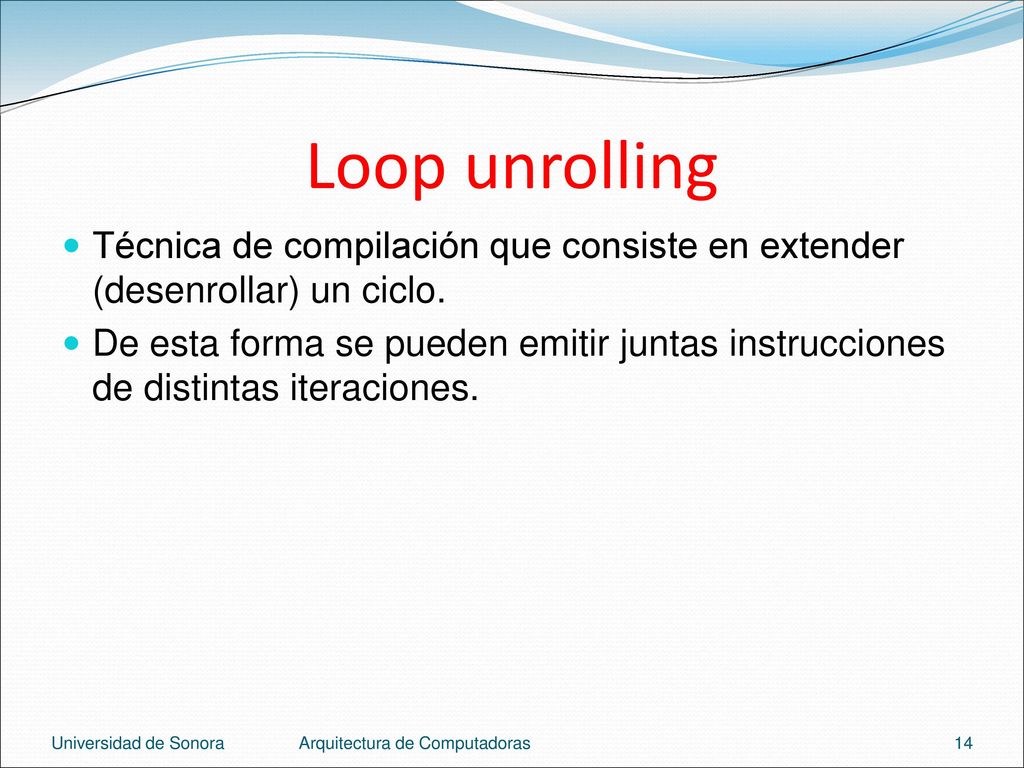 Loop unrolling

Técnica de compilación que consiste en extender (desenrollar) un ciclo.

De esta forma se pueden emitir juntas instrucciones de distintas iteraciones.

Universidad de Sonora

Arquitectura de Computadoras

14